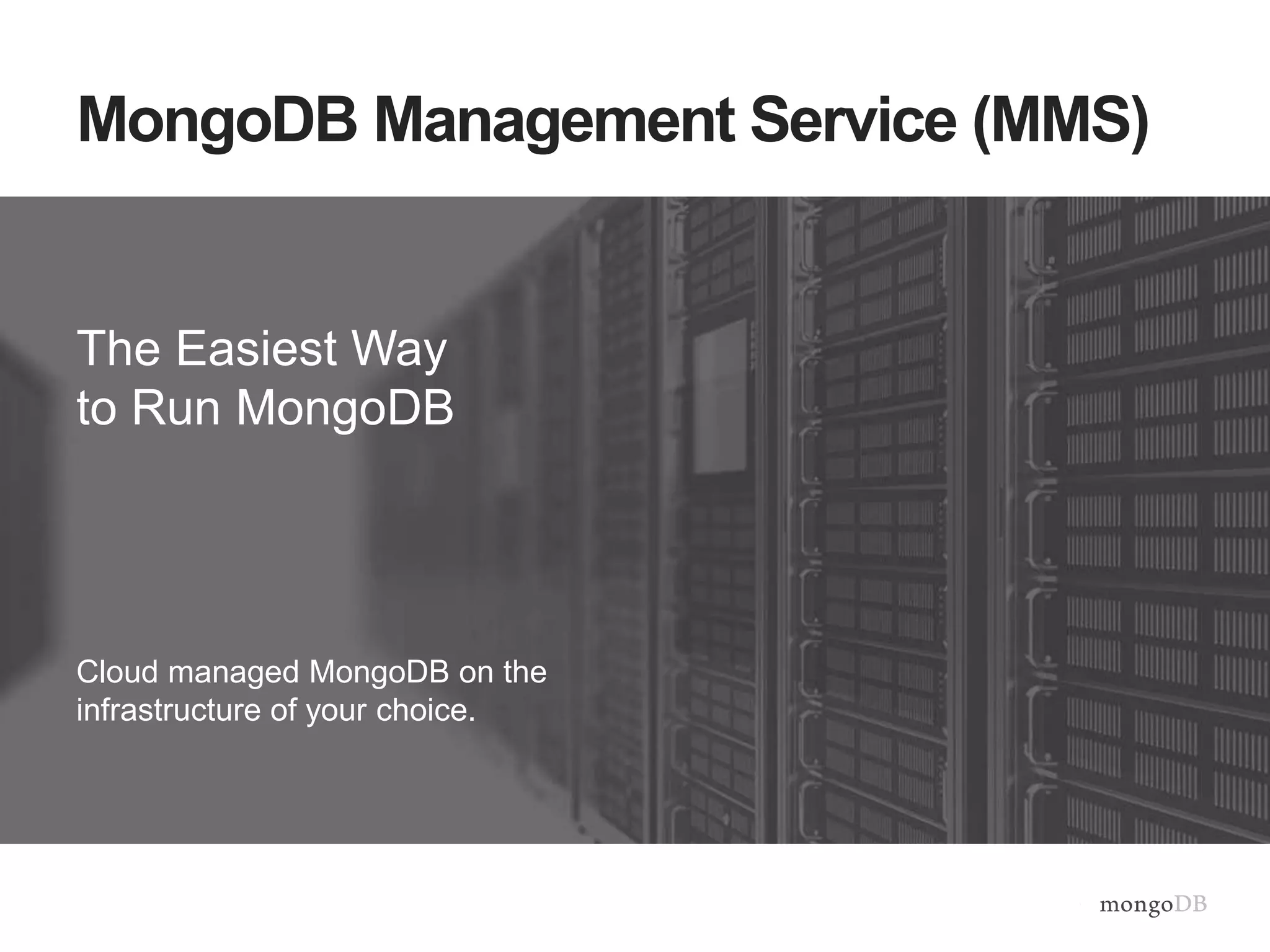 MongoDB Management Service (MMS)

The Easiest Way
to Run MongoDB

Cloud managed MongoDB on the infrastructure of your choice.

mongoDB